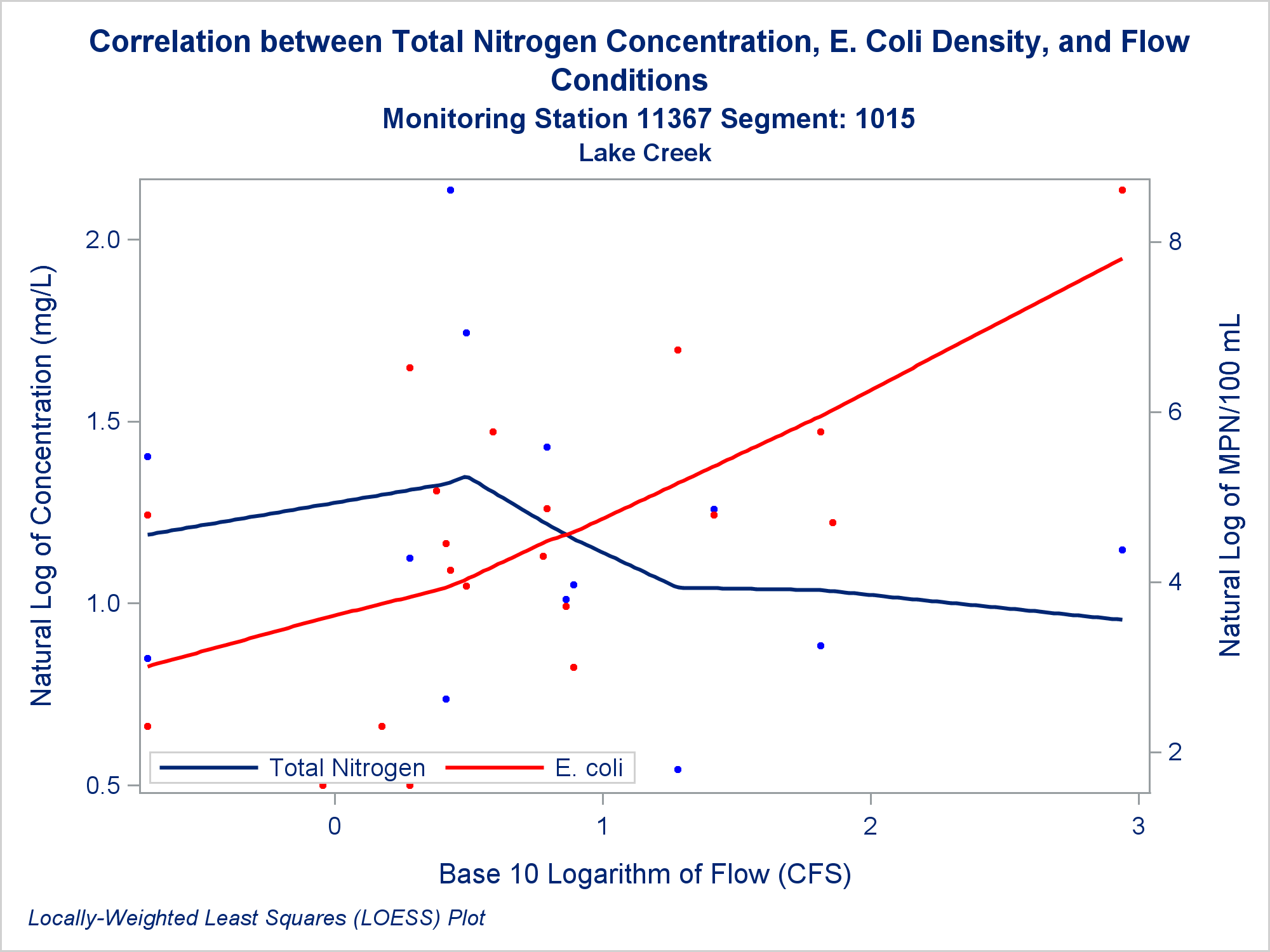 Correlation between Total Nitrogen Concentration, E. Coli Density, and Flow Conditions
Monitoring Station 11367 Segment: 1015
Lake Creek

Natural Log of Concentration (mg/L)
2.0
1.5
1.0
0.5

Natural Log of MPN/100 mL
8
6
4
2

Total Nitrogen
E. coli

0
1
2
3
Base 10 Logarithm of Flow (CFS)

Locally-Weighted Least Squares (LOESS) Plot